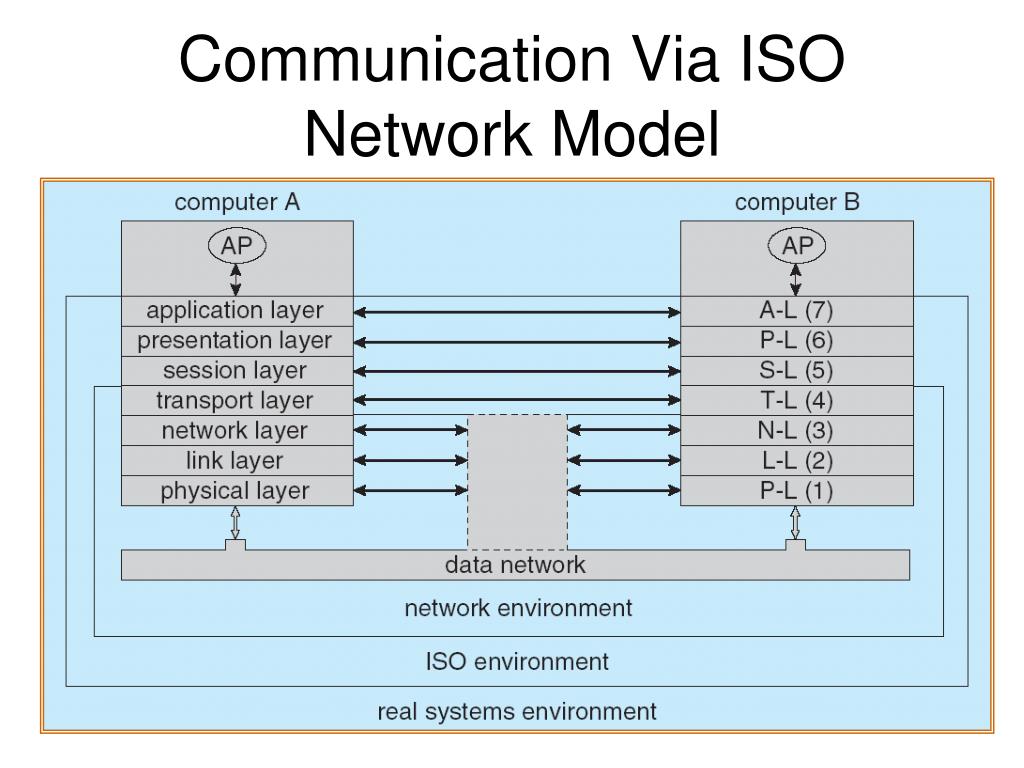 Communication Via ISO Network Model

computer A

AP

application layer
presentation layer
session layer
transport layer
network layer
link layer
physical layer

computer B

AP

A-L (7)
P-L (6)
S-L (5)
T-L (4)
N-L (3)
L-L (2)
P-L (1)

data network

network environment

ISO environment

real systems environment